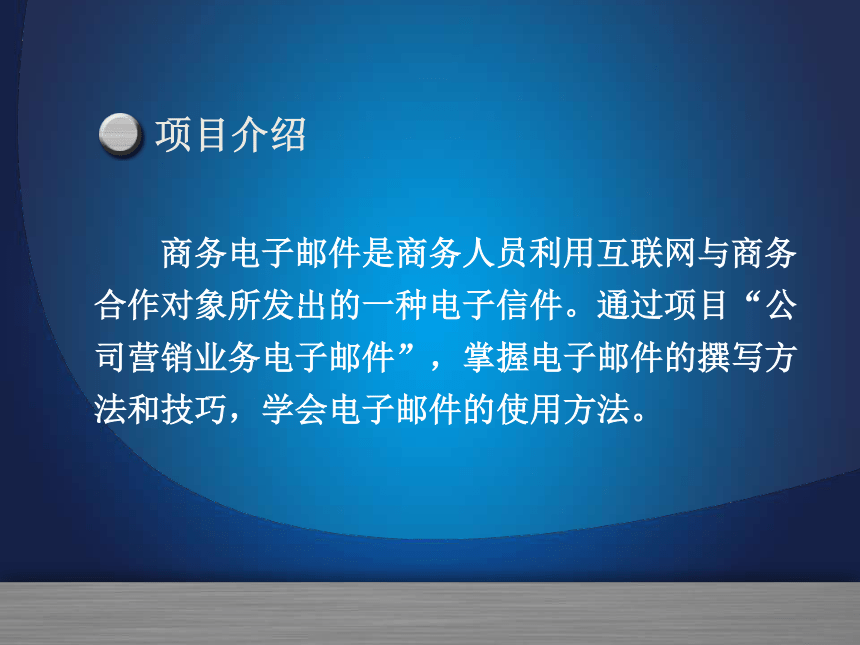 项目介绍

商务电子邮件是商务人员利用互联网与商务合作对象所发出的一种电子信件。通过项目“公司营销业务电子邮件”，掌握电子邮件的撰写方法和技巧，学会电子邮件的使用方法。